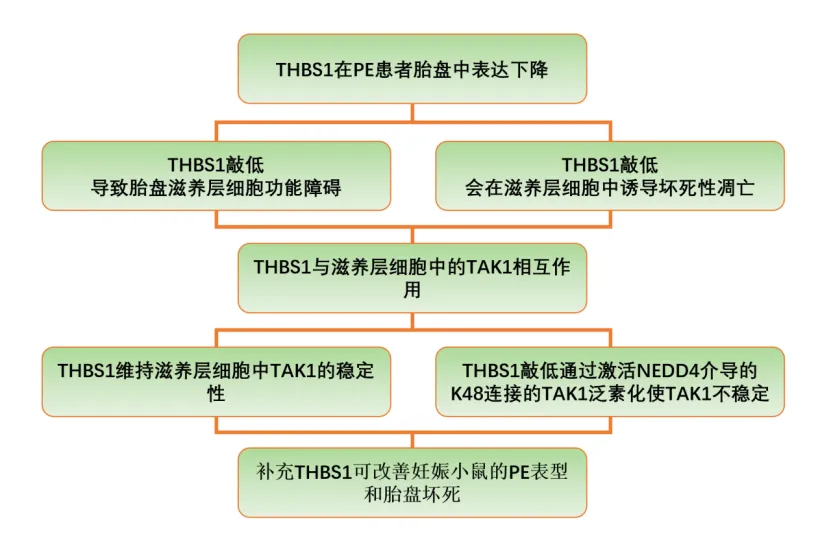 THBS1在PE患者胎盘中表达下降

THBS1敲低
导致胎盘滋养层细胞功能障碍

THBS1敲低
会在滋养层细胞中诱导坏死性凋亡

THBS1与滋养层细胞中的TAK1相互作用

THBS1维持滋养层细胞中TAK1的稳定性

THBS1敲低通过激活NEDD4介导的K48连接的TAK1泛素化使TAK1不稳定

补充THBS1可改善妊娠小鼠的PE表型和胎盘坏死